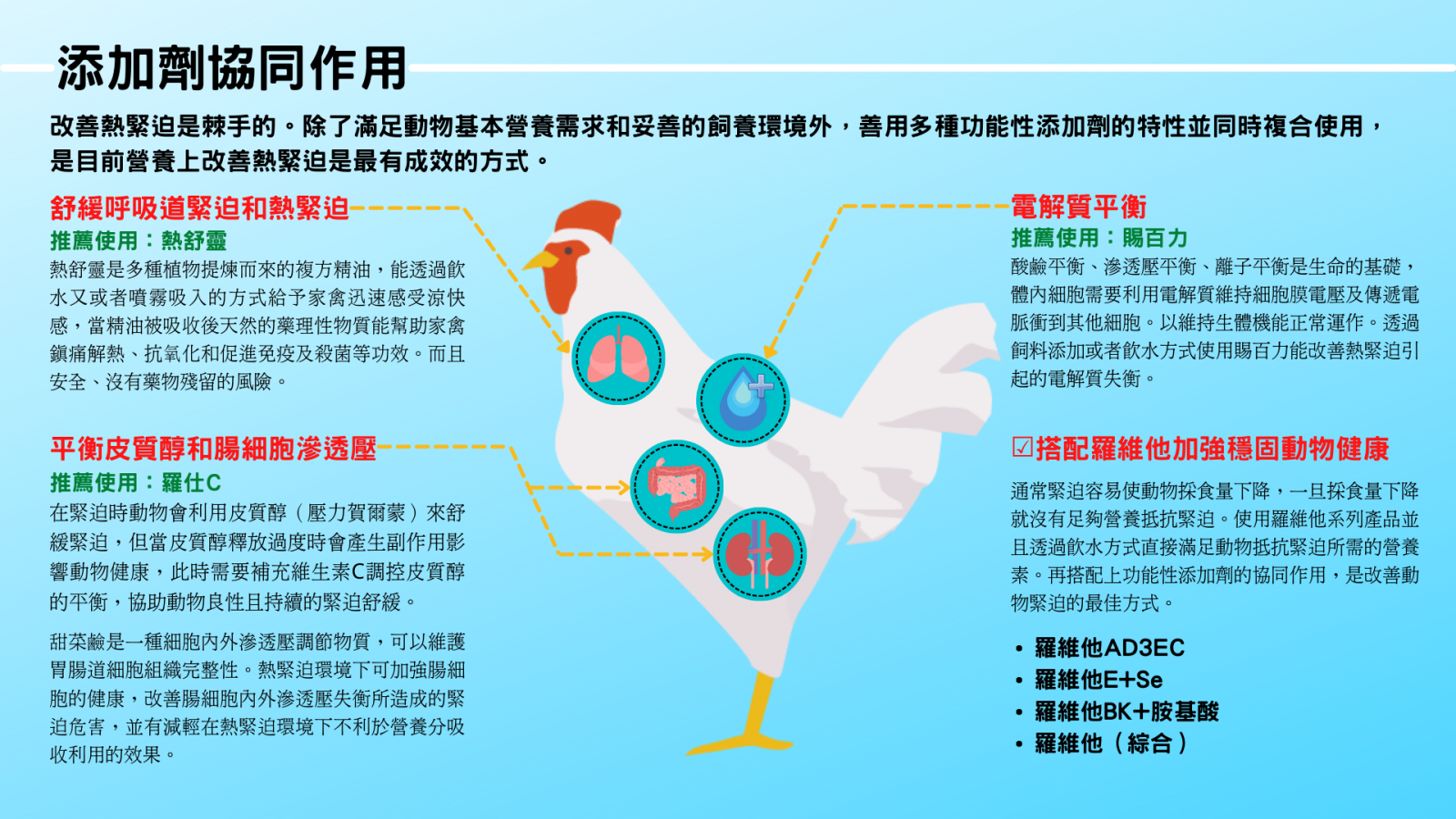 添加劑協同作用

改善熱緊迫是棘手的。除了滿足動物基本營養需求和妥善的飼養環境外，善用多種功能性添加劑的特性並同時複合使用，是目前營養上改善熱緊迫是最有成效的方式。

舒緩呼吸道緊迫和熱緊迫
推薦使用：熱舒靈
熱舒靈是多種植物提煉而來的複方精油，能透過飲水又或者噴霧吸入的方式給予家禽迅速感受涼快感，當精油被吸收後天然的藥理性物質能幫助家禽鎮痛解熱、抗氧化和促進免疫及殺菌等功效。而且安全、沒有藥物殘留的風險。

平衡皮質醇和腸細胞滲透壓
推薦使用：羅仕C
在緊迫時動物會利用皮質醇（壓力賀爾蒙）來舒緩緊迫，但當皮質醇釋放過度時會產生副作用影響動物健康，此時需要補充維生素C調控皮質醇的平衡，協助動物良性且持續的緊迫舒緩。

甜菜鹼是一種細胞內外滲透壓調節物質，可以維護胃腸道細胞組織完整性。熱緊迫環境下可加強腸細胞的健康，改善腸細胞內外滲透壓失衡所造成的緊迫危害，並有減輕在熱緊迫環境下不利於營養分吸收利用的效果。

電解質平衡
推薦使用：賜百力
酸鹼平衡、滲透壓平衡、離子平衡是生命的基礎，體內細胞需要利用電解質維持細胞膜電壓及傳遞電脈衝到其他細胞。以維持生體機能正常運作。透過飼料添加或者飲水方式使用賜百力能改善熱緊迫引起的電解質失衡。

☑搭配羅維他加強穩固動物健康
通常緊迫容易使動物採食量下降，一旦採食量下降就沒有足夠營養抵抗緊迫。使用羅維他系列產品並且透過飲水方式直接滿足動物抵抗緊迫所需的營養素。再搭配上功能性添加劑的協同作用，是改善動物緊迫的最佳方式。

• 羅維他AD3EC
• 羅維他E+Se
• 羅維他BK+胺基酸
• 羅維他（綜合）